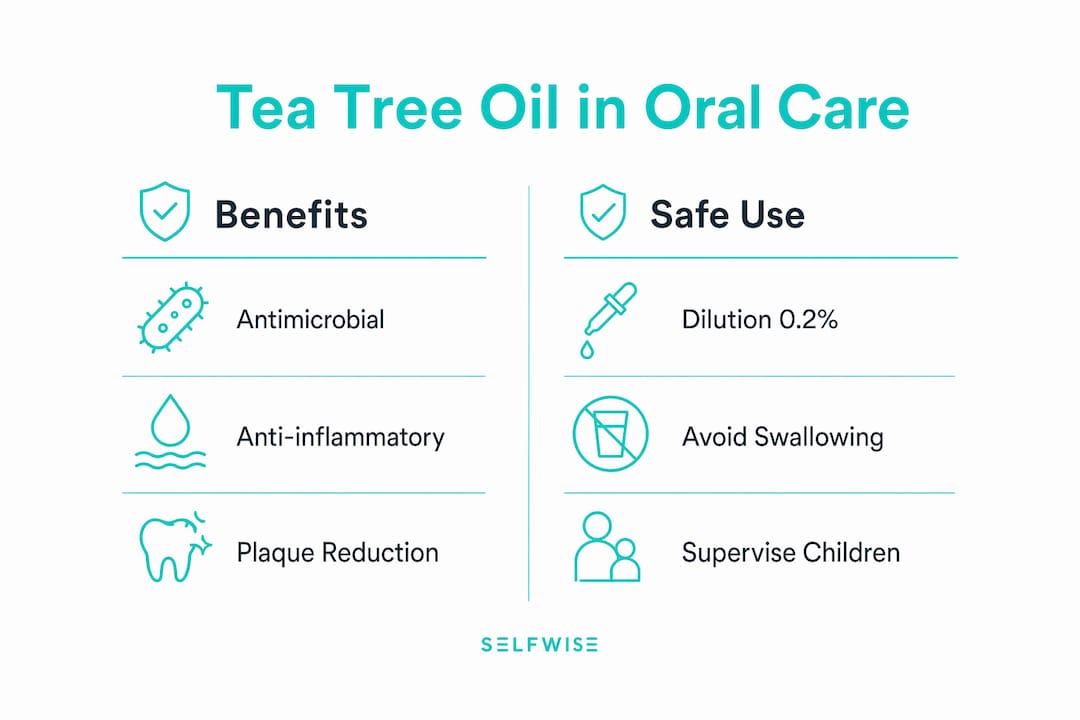 Tea Tree Oil in Oral Care

Benefits

Antimicrobial

Anti-inflammatory

Plaque Reduction

Safe Use

Dilution 0.2%

Avoid Swallowing

Supervise Children

SELFWISE